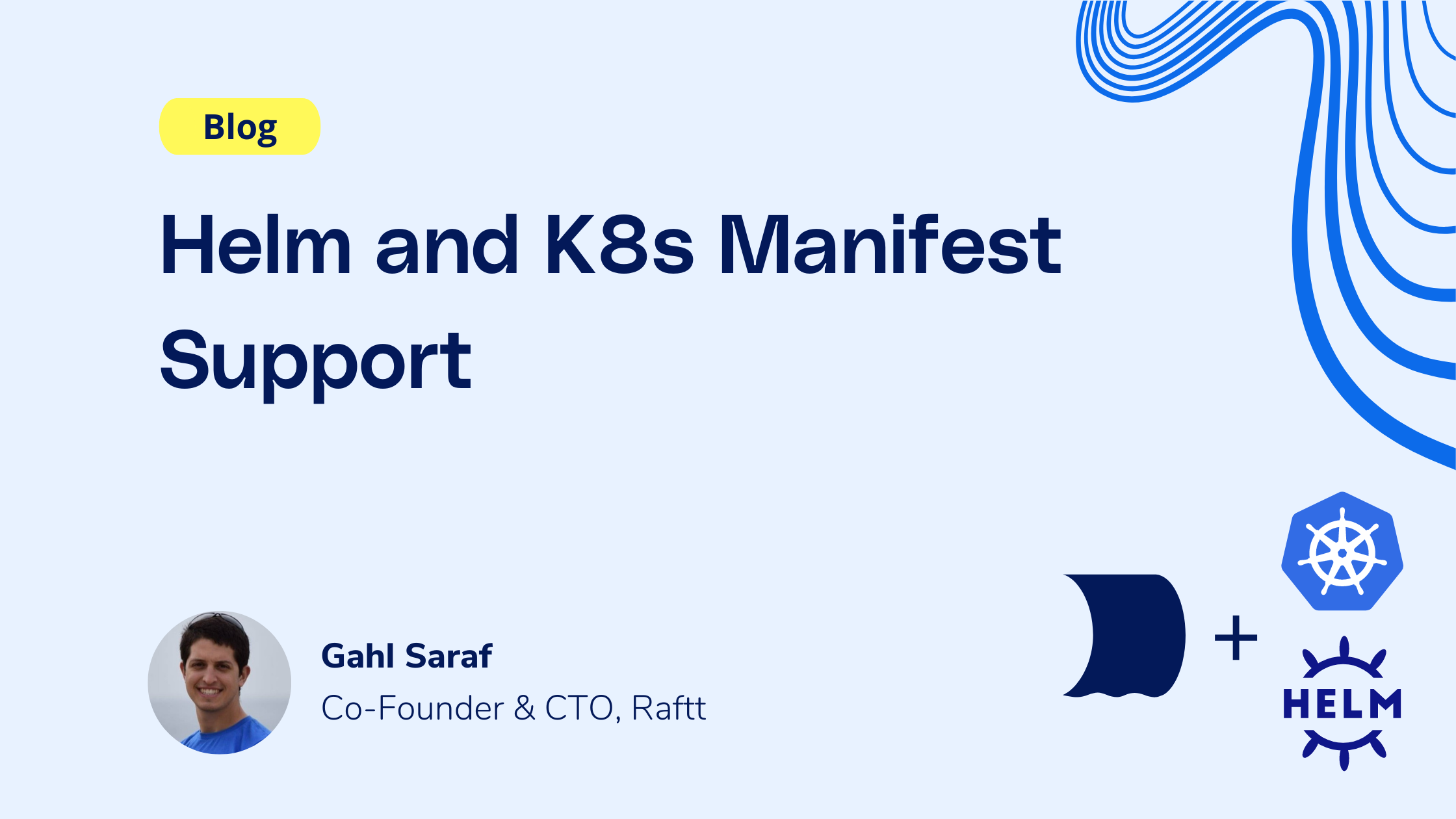 Blog

Helm and K8s Manifest Support

Gahl Saraf
Co-Founder & CTO, Raftt

+

HELM